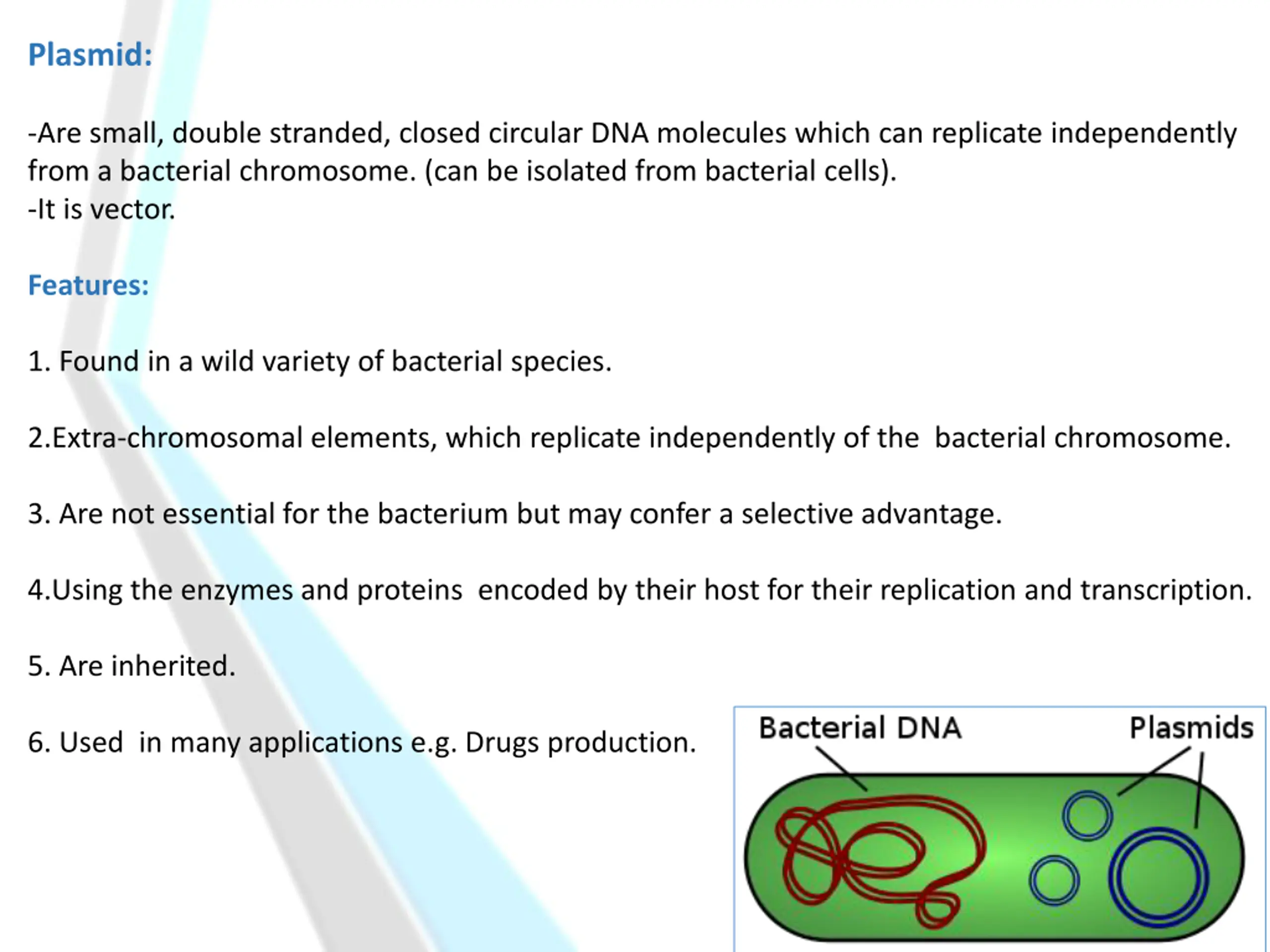 Plasmid:

-Are small, double stranded, closed circular DNA molecules which can replicate independently from a bacterial chromosome. (can be isolated from bacterial cells).
-It is vector.

Features:

1. Found in a wild variety of bacterial species.

2.Extra-chromosomal elements, which replicate independently of the bacterial chromosome.

3. Are not essential for the bacterium but may confer a selective advantage.

4.Using the enzymes and proteins encoded by their host for their replication and transcription.

5. Are inherited.

6. Used in many applications e.g. Drugs production.

Bacterial DNA

Plasmids